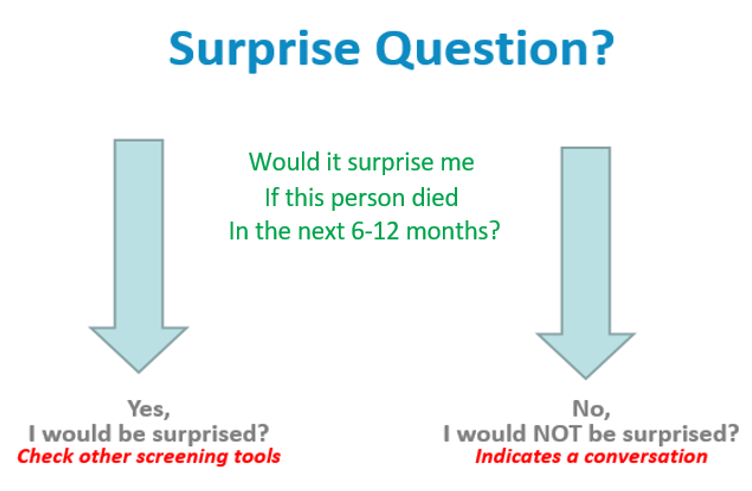 Surprise Question?

Would it surprise me
If this person died
In the next 6-12 months?

Yes,
I would be surprised?
Check other screening tools

No,
I would NOT be surprised?
Indicates a conversation